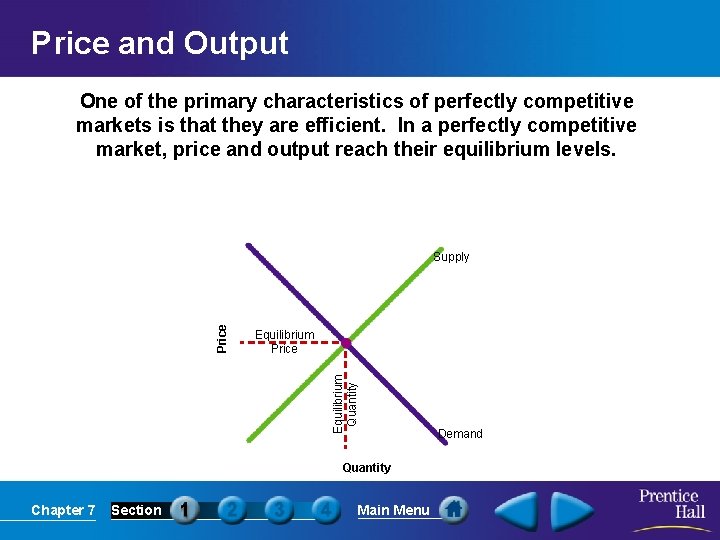 Price and Output

One of the primary characteristics of perfectly competitive markets is that they are efficient. In a perfectly competitive market, price and output reach their equilibrium levels.

Supply

Price

Equilibrium Price

Equilibrium Quantity

Demand

Quantity

Chapter 7 Section 1 2 3 4 Main Menu

Prentice Hall